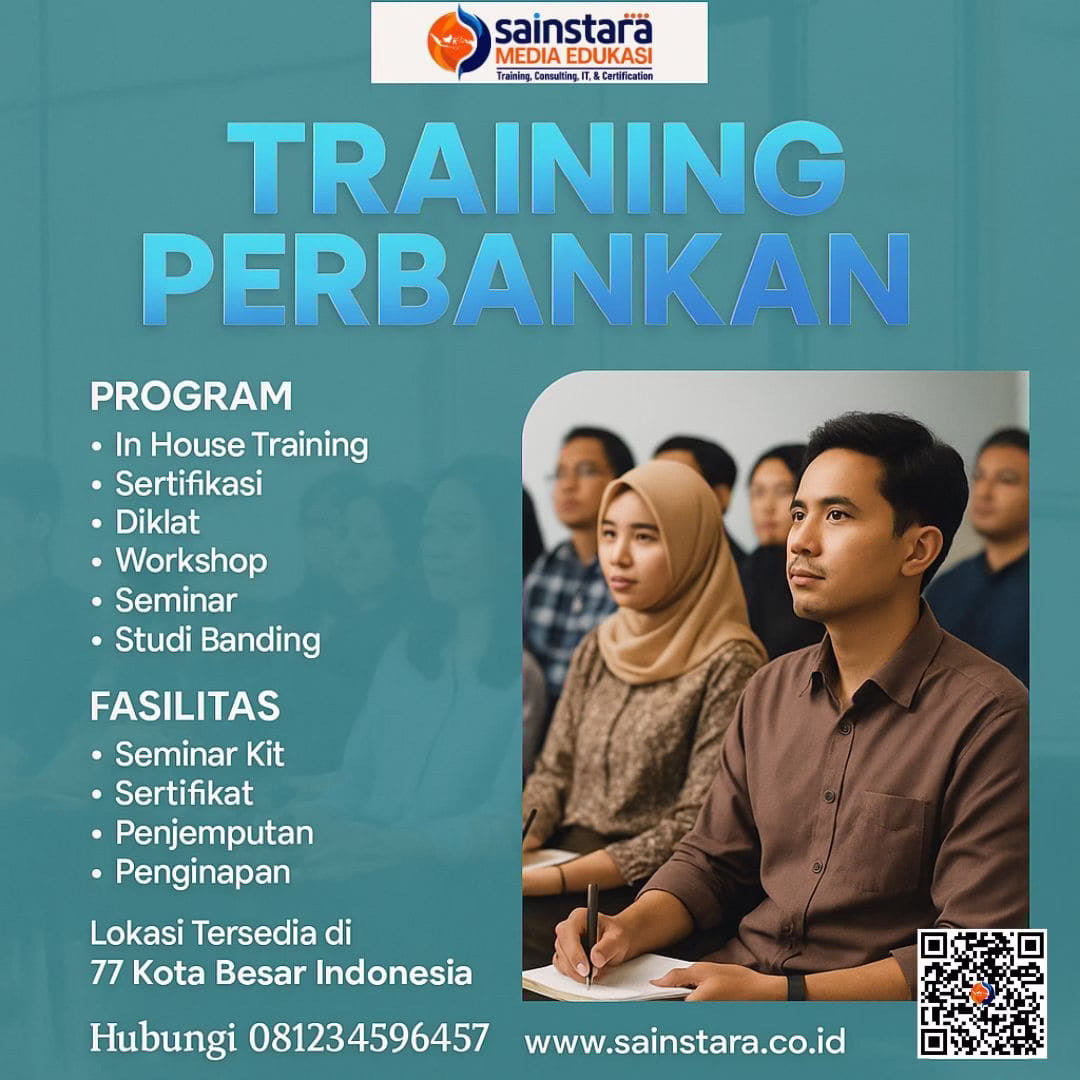 sainstara
MEDIA EDUKASI
Training, Consulting, IT, & Certification

TRAINING PERBANKAN

PROGRAM
• In House Training
• Sertifikasi
• Diklat
• Workshop
• Seminar
• Studi Banding

FASILITAS
• Seminar Kit
• Sertifikat
• Penjemputan
• Penginapan

Lokasi Tersedia di
77 Kota Besar Indonesia

Hubungi 081234596457 www.sainstara.co.id